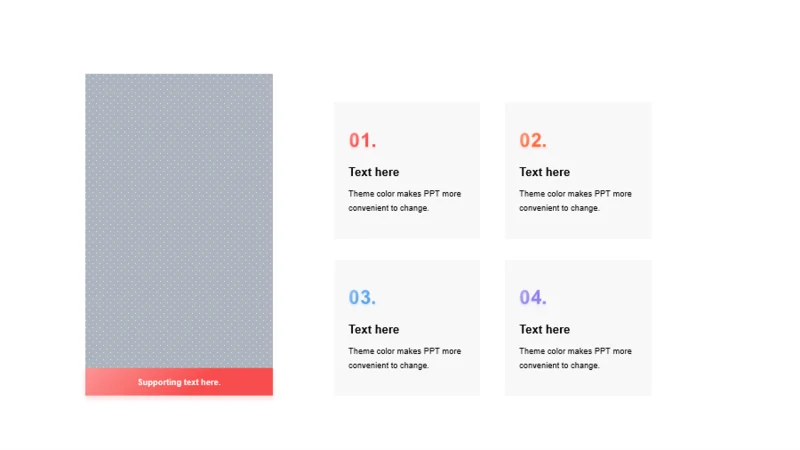 Supporting text here.

01.

Text here

Theme color makes PPT more convenient to change.

02.

Text here

Theme color makes PPT more convenient to change.

03.

Text here

Theme color makes PPT more convenient to change.

04.

Text here

Theme color makes PPT more convenient to change.